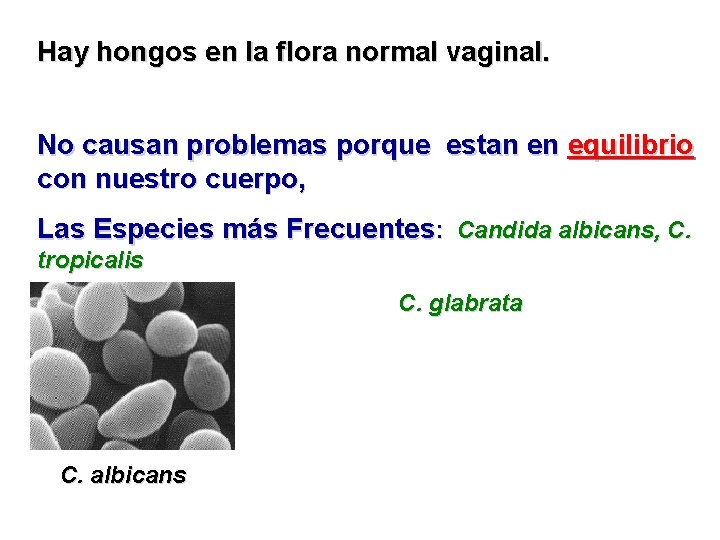 Hay hongos en la flora normal vaginal.

No causan problemas porque estan en equilibrio con nuestro cuerpo,

Las Especies más Frecuentes: Candida albicans, C. tropicalis

C. glabrata

C. albicans